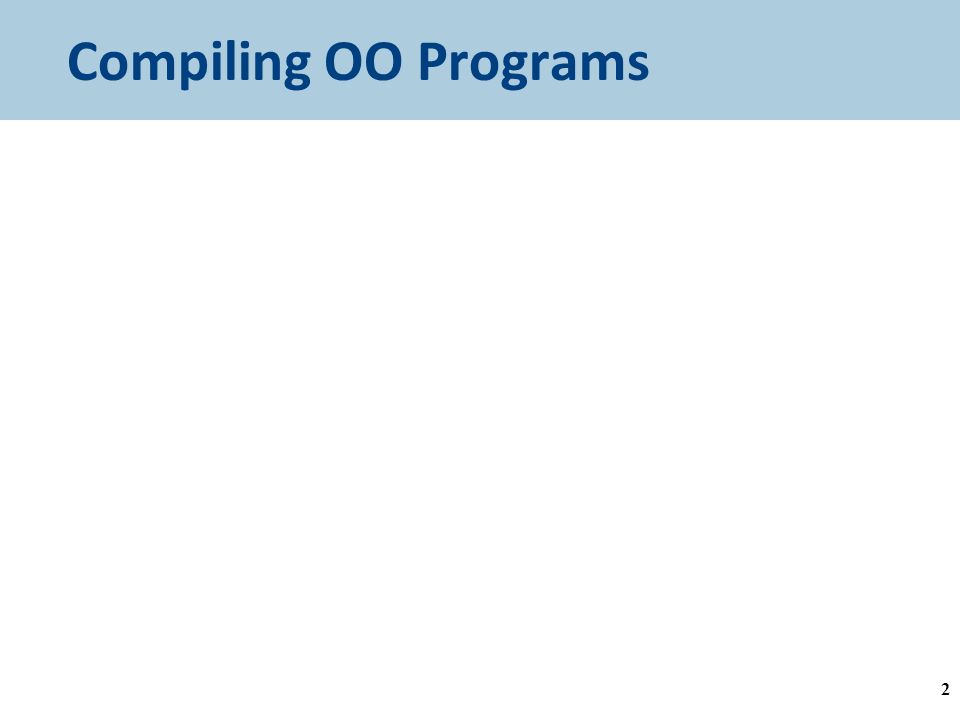 Compiling OO Programs

2